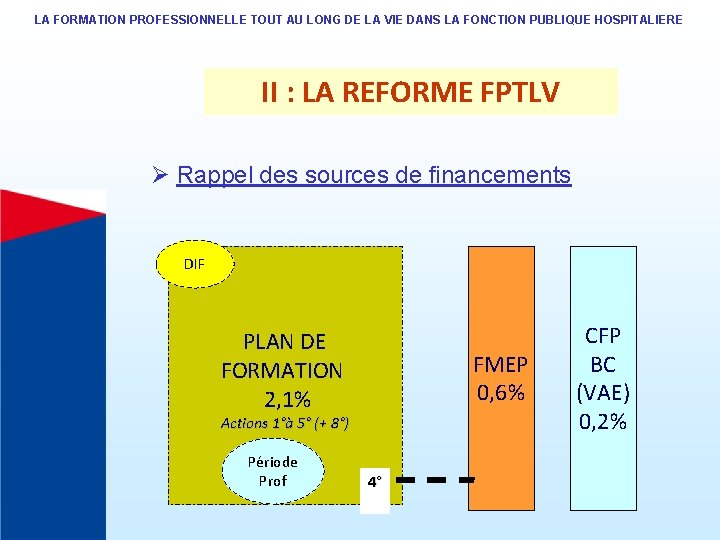 LA FORMATION PROFESSIONNELLE TOUT AU LONG DE LA VIE DANS LA FONCTION PUBLIQUE HOSPITALIERE

II : LA REFORME FPTLV

➢ Rappel des sources de financements

DIF

PLAN DE FORMATION 2,1%
Actions 1°à 5° (+ 8°)

Période Prof

4°

FMEP 0,6%

CFP BC (VAE) 0,2%